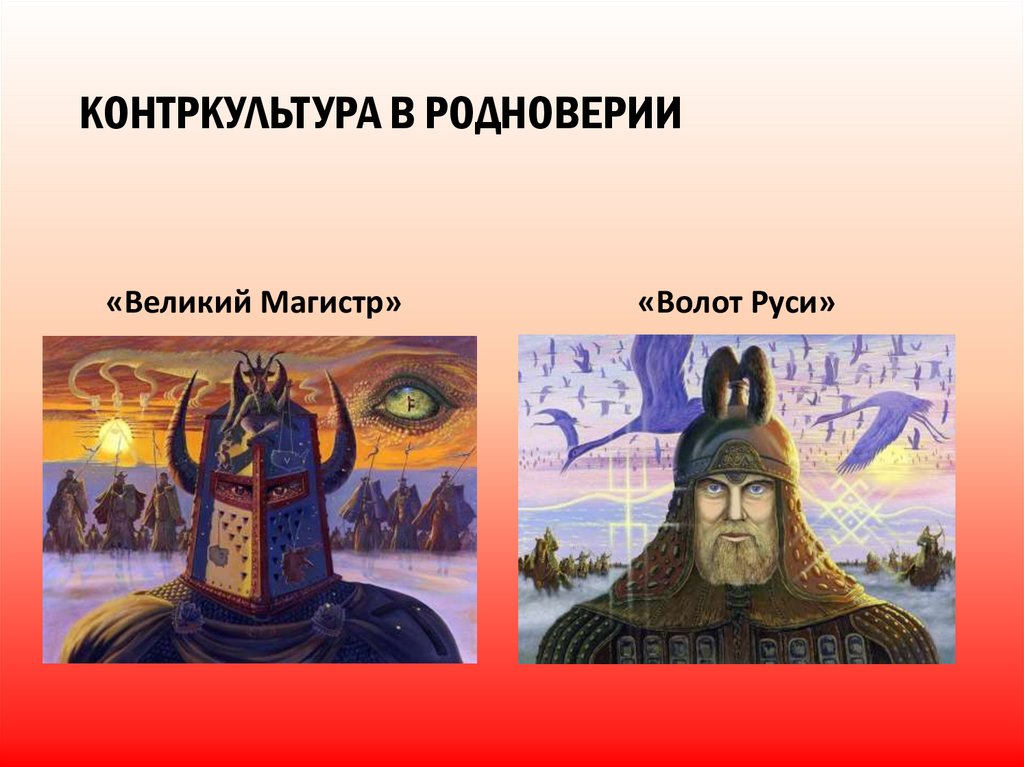 КОНТРКУЛЬТУРА В РОДНОВЕРИИ

«Великий Магистр»

«Волот Руси»